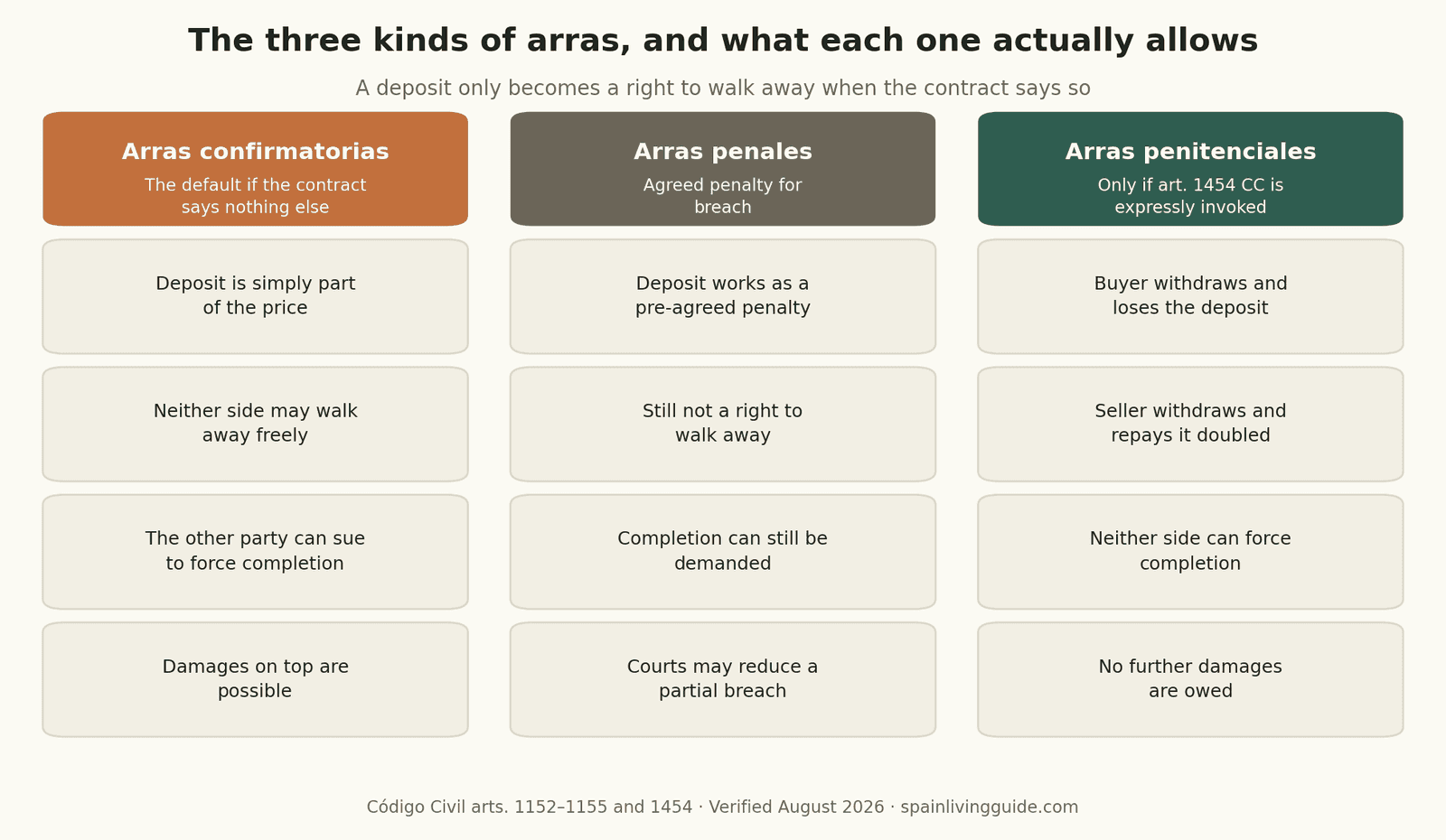 The three kinds of arras, and what each one actually allows

A deposit only becomes a right to walk away when the contract says so

Arras confirmatorias
The default if the contract says nothing else

Deposit is simply part of the price

Neither side may walk away freely

The other party can sue to force completion

Damages on top are possible

Arras penales
Agreed penalty for breach

Deposit works as a pre-agreed penalty

Still not a right to walk away

Completion can still be demanded

Courts may reduce a partial breach

Arras penitenciales
Only if art. 1454 CC is expressly invoked

Buyer withdraws and loses the deposit

Seller withdraws and repays it doubled

Neither side can force completion

No further damages are owed

Código Civil arts. 1152–1155 and 1454 · Verified August 2026 · spainlivingguide.com